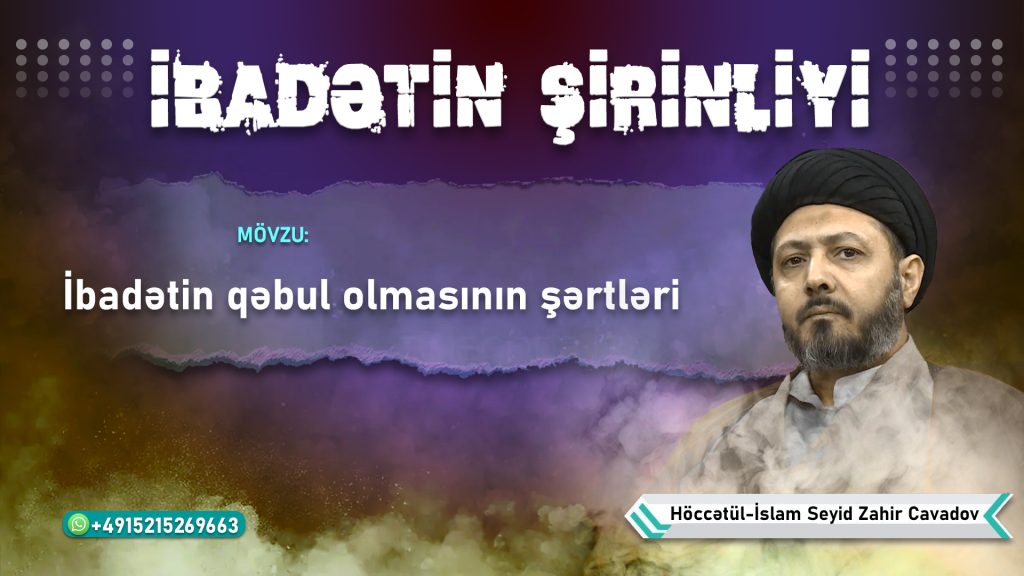 İBADƏTİN ŞİRİNLİYİ

MÖVZU:

İbadətin qəbul olmasının şərtləri

+4915215269663

Höccətül-İslam Seyid Zahir Cavadov